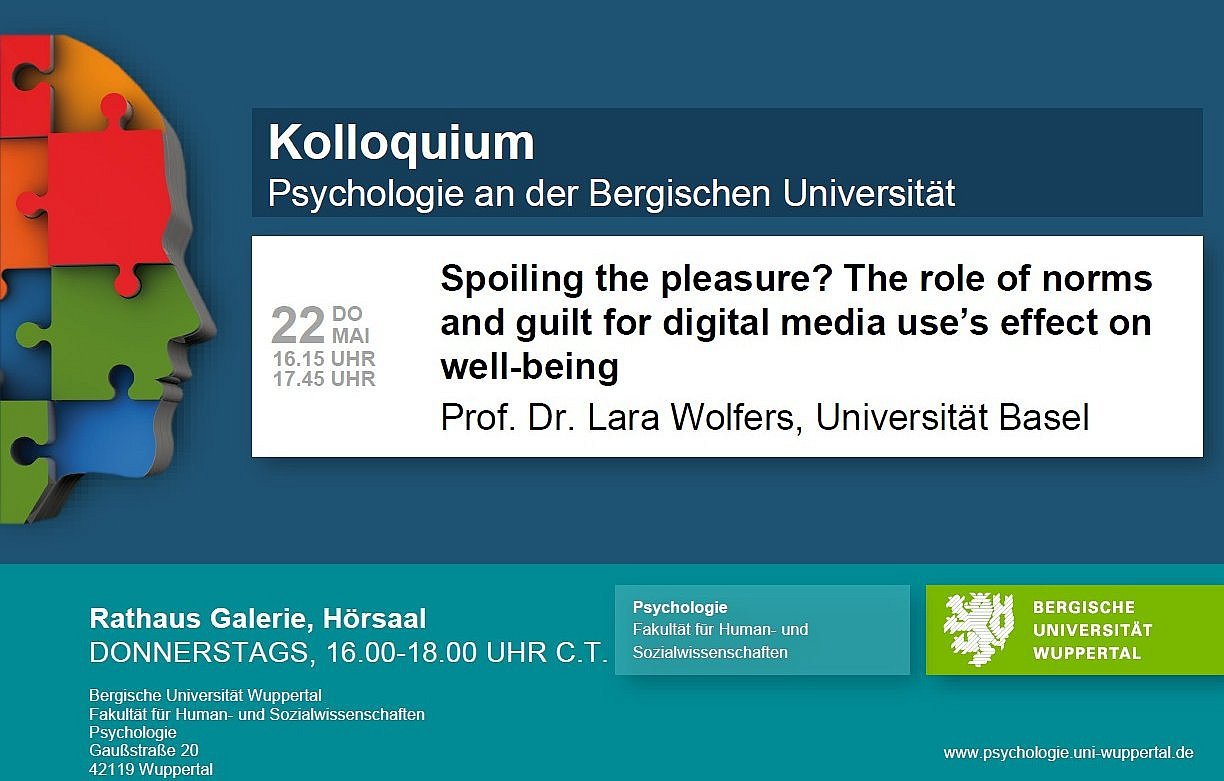 Kolloquium
Psychologie an der Bergischen Universität

22 DO MAI
16.15 UHR
17.45 UHR

Spoiling the pleasure? The role of norms and guilt for digital media use's effect on well-being
Prof. Dr. Lara Wolfers, Universität Basel

Rathaus Galerie, Hörsaal
DONNERSTAGS, 16.00-18.00 UHR C.T.

Bergische Universität Wuppertal
Fakultät für Human- und Sozialwissenschaften
Psychologie
Gaußstraße 20
42119 Wuppertal

Psychologie
Fakultät für Human- und Sozialwissenschaften

BERGISCHE UNIVERSITÄT WUPPERTAL

www.psychologie.uni-wuppertal.de